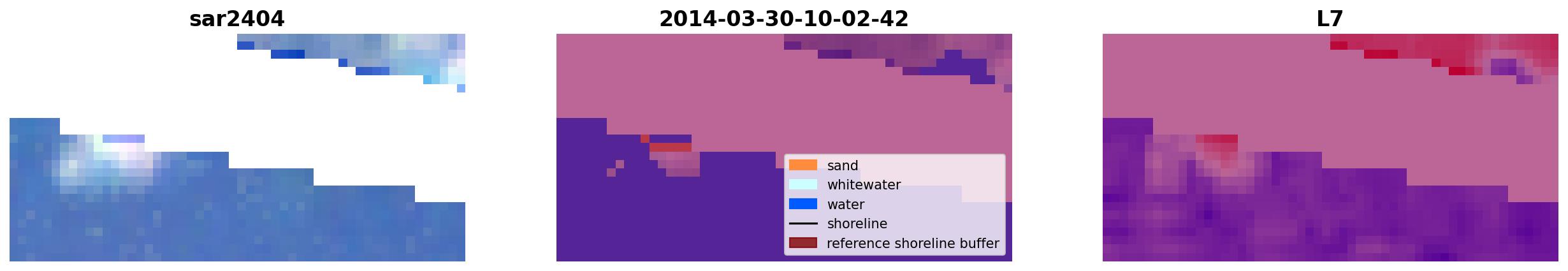 sar2404

2014-03-30-10-02-42

sand
whitewater
water
shoreline
reference shoreline buffer

L7